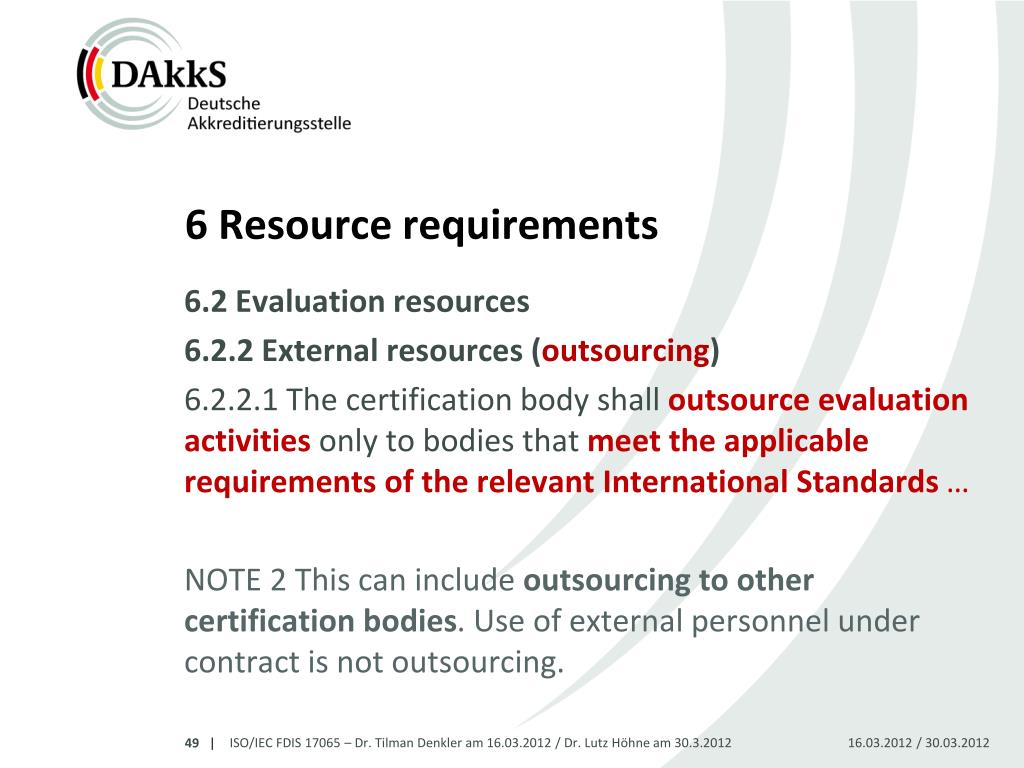 DAkkS
Deutsche
Akkreditierungsstelle

6 Resource requirements

6.2 Evaluation resources

6.2.2 External resources (outsourcing)

6.2.2.1 The certification body shall outsource evaluation activities only to bodies that meet the applicable requirements of the relevant International Standards …

NOTE 2 This can include outsourcing to other certification bodies. Use of external personnel under contract is not outsourcing.

49 | ISO/IEC FDIS 17065 – Dr. Tilman Denkler am 16.03.2012 / Dr. Lutz Höhne am 30.3.2012 16.03.2012 / 30.03.2012